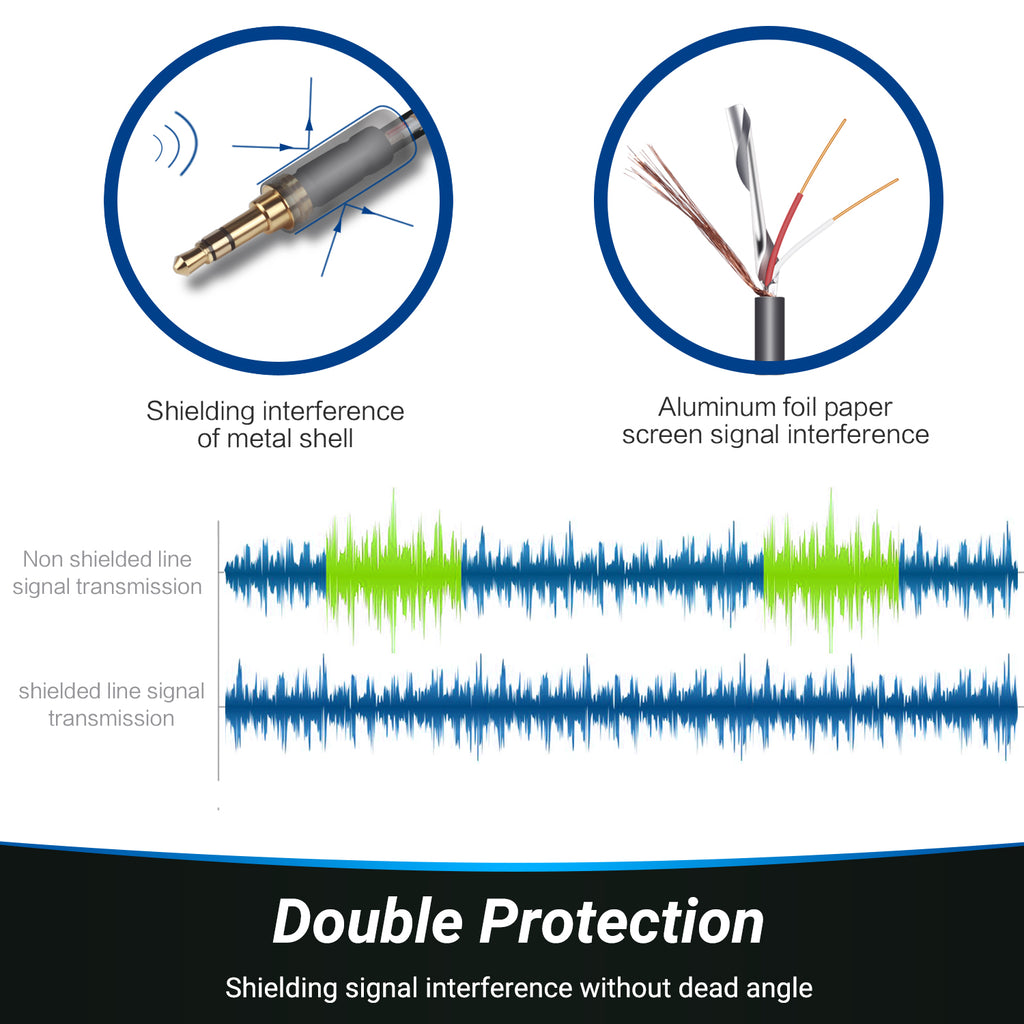 Shielding interference of metal shell

Aluminum foil paper screen signal interference

Non shielded line signal transmission

shielded line signal transmission

Double Protection

Shielding signal interference without dead angle